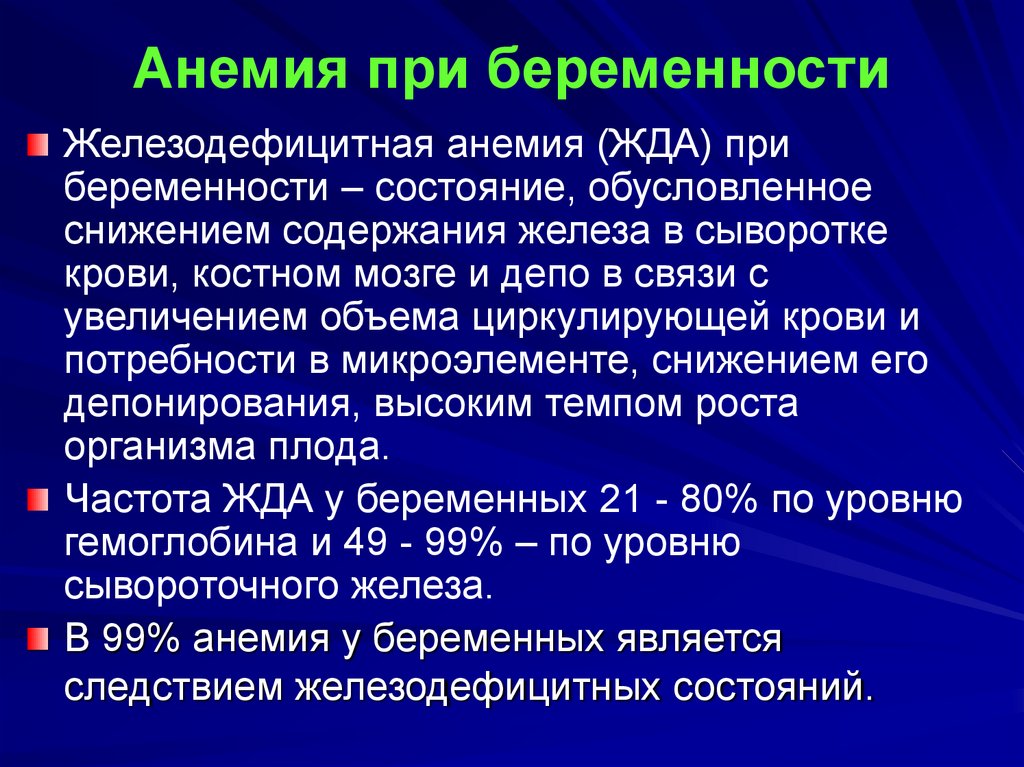 Анемия при беременности

Железодефицитная анемия (ЖДА) при беременности – состояние, обусловленное снижением содержания железа в сыворотке крови, костном мозге и депо в связи с увеличением объема циркулирующей крови и потребности в микроэлементе, снижением его депонирования, высоким темпом роста организма плода.

Частота ЖДА у беременных 21 - 80% по уровню гемоглобина и 49 - 99% – по уровню сывороточного железа.

В 99% анемия у беременных является следствием железодефицитных состояний.